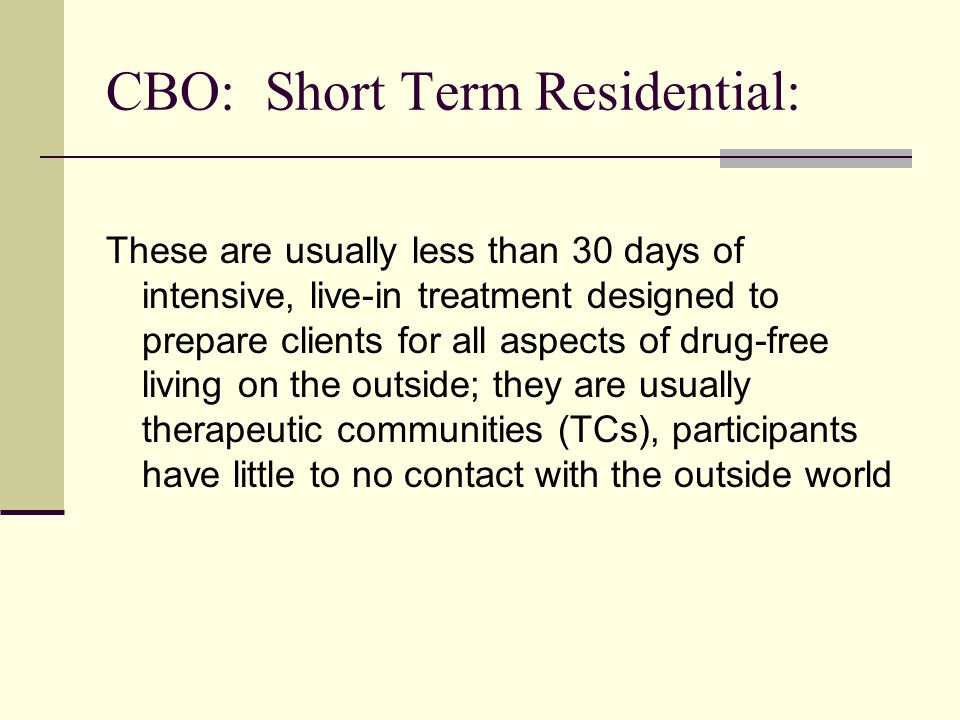 CBO:  Short Term Residential:

These are usually less than 30 days of intensive, live-in treatment designed to prepare clients for all aspects of drug-free living on the outside; they are usually therapeutic communities (TCs), participants have little to no contact with the outside world